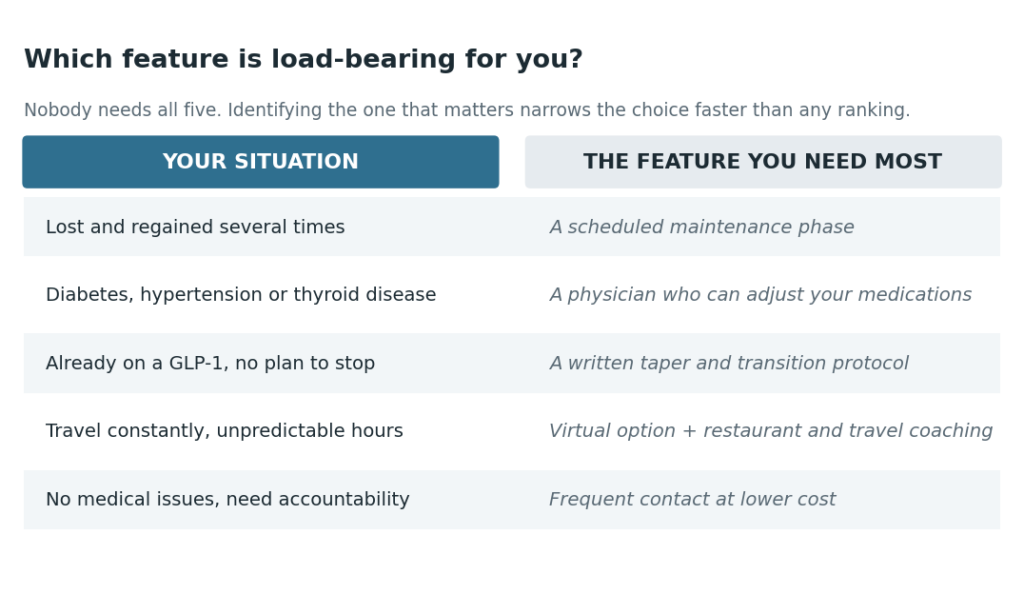 Which feature is load-bearing for you?

Nobody needs all five. Identifying the one that matters narrows the choice faster than any ranking.

| YOUR SITUATION | THE FEATURE YOU NEED MOST |
|---|---|
| Lost and regained several times | A scheduled maintenance phase |
| Diabetes, hypertension or thyroid disease | A physician who can adjust your medications |
| Already on a GLP-1, no plan to stop | A written taper and transition protocol |
| Travel constantly, unpredictable hours | Virtual option + restaurant and travel coaching |
| No medical issues, need accountability | Frequent contact at lower cost |